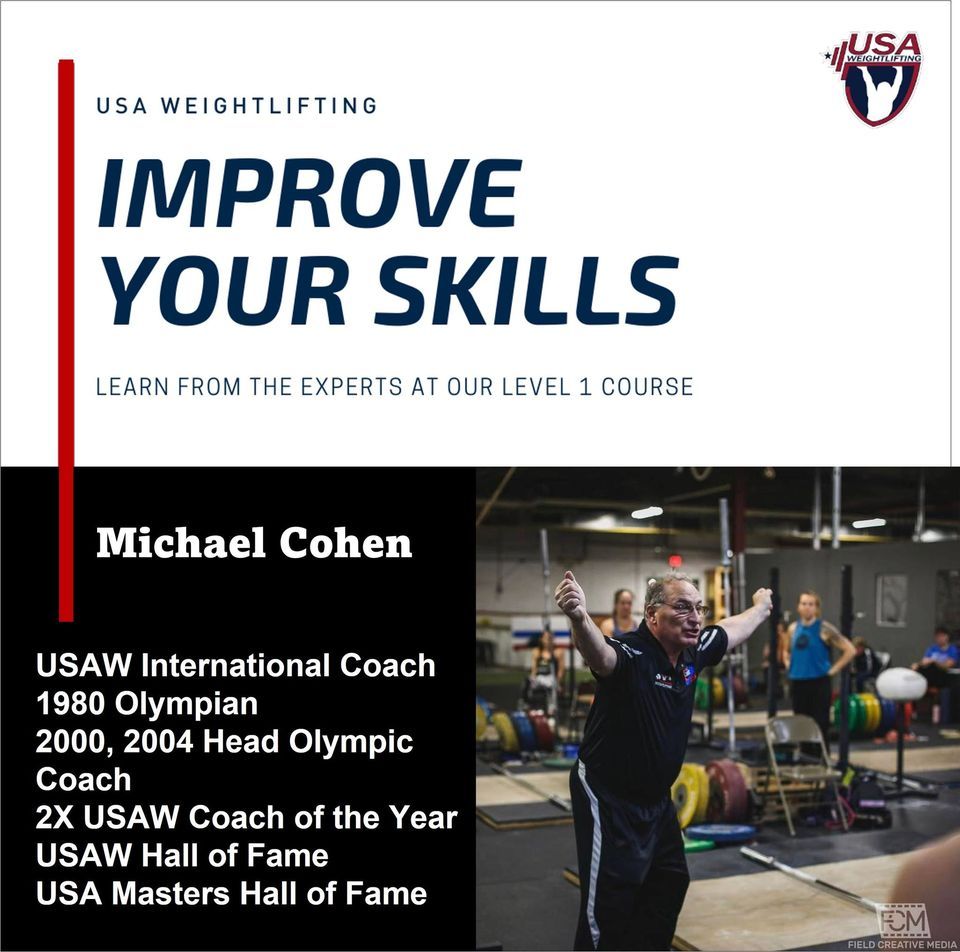 USA WEIGHTLIFTING

USA WEIGHTLIFTING

IMPROVE YOUR SKILLS

LEARN FROM THE EXPERTS AT OUR LEVEL 1 COURSE

Michael Cohen

USAW International Coach
1980 Olympian
2000, 2004 Head Olympic Coach
2X USAW Coach of the Year
USAW Hall of Fame
USA Masters Hall of Fame

FCM
FIELD CREATIVE MEDIA